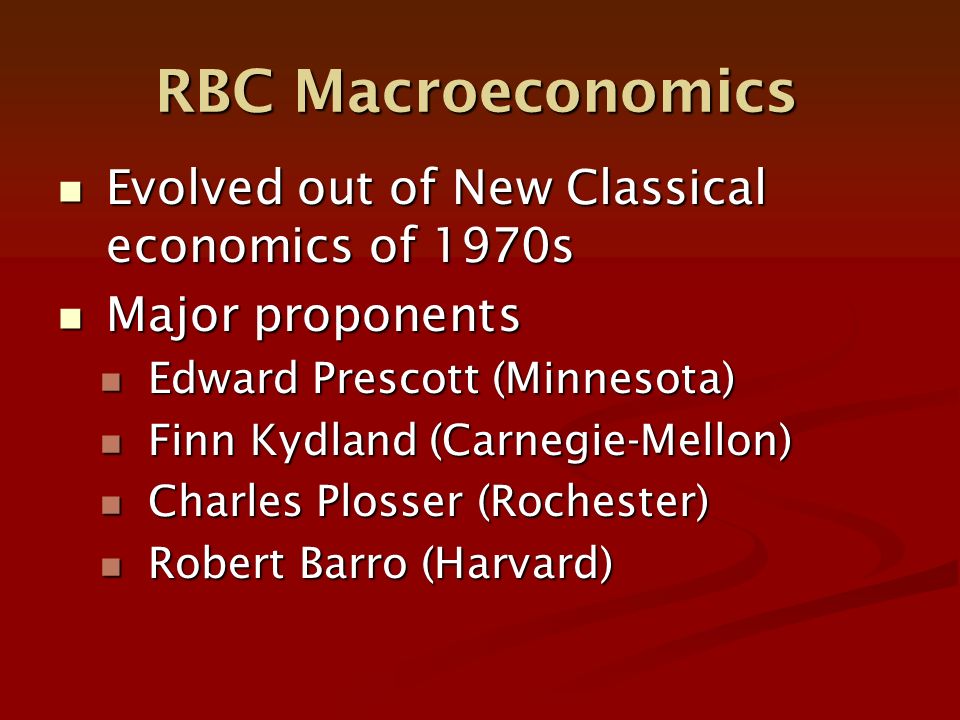 RBC Macroeconomics

- Evolved out of New Classical economics of 1970s
- Major proponents
  - Edward Prescott (Minnesota)
  - Finn Kydland (Carnegie-Mellon)
  - Charles Plosser (Rochester)
  - Robert Barro (Harvard)